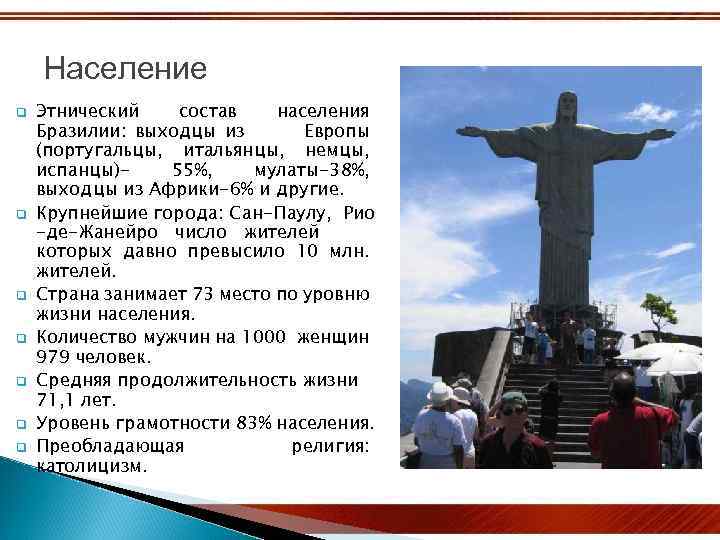 Население

Этнический состав населения Бразилии: выходцы из Европы (португальцы, итальянцы, немцы, испанцы)- 55%, мулаты-38%, выходцы из Африки-6% и другие.

Крупнейшие города: Сан-Паулу, Рио -де-Жанейро число жителей которых давно превысило 10 млн. жителей.

Страна занимает 73 место по уровню жизни населения.

Количество мужчин на 1000 женщин 979 человек.

Средняя продолжительность жизни 71,1 лет.

Уровень грамотности 83% населения.

Преобладающая религия: католицизм.